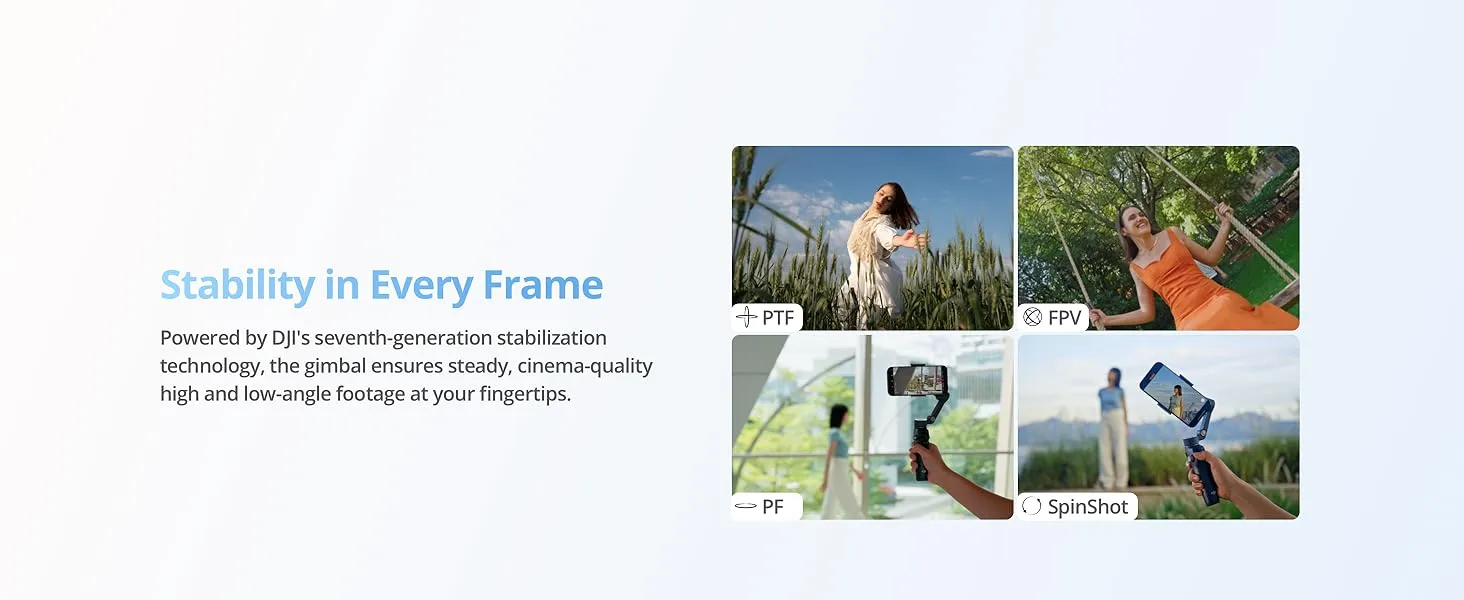 Stability in Every Frame

Powered by DJI's seventh-generation stabilization technology, the gimbal ensures steady, cinema-quality high and low-angle footage at your fingertips.

PTF

FPV

PF

SpinShot